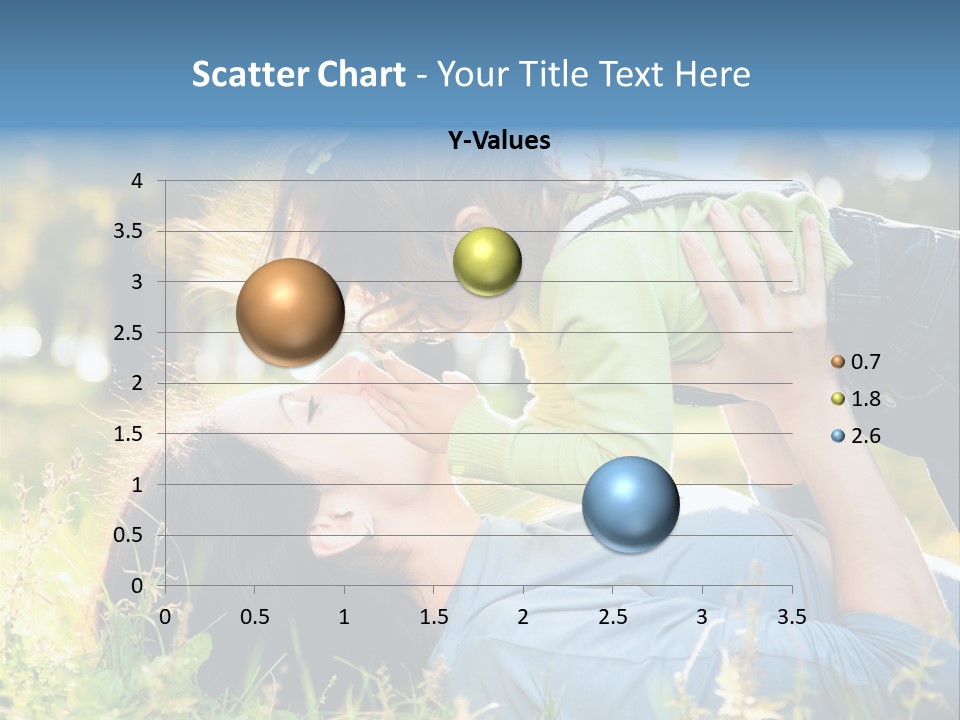 Scatter Chart - Your Title Text Here

Y-Values

4
3.5
3
2.5
2
1.5
1
0.5
0

0 0.5 1 1.5 2 2.5 3 3.5

0.7
1.8
2.6